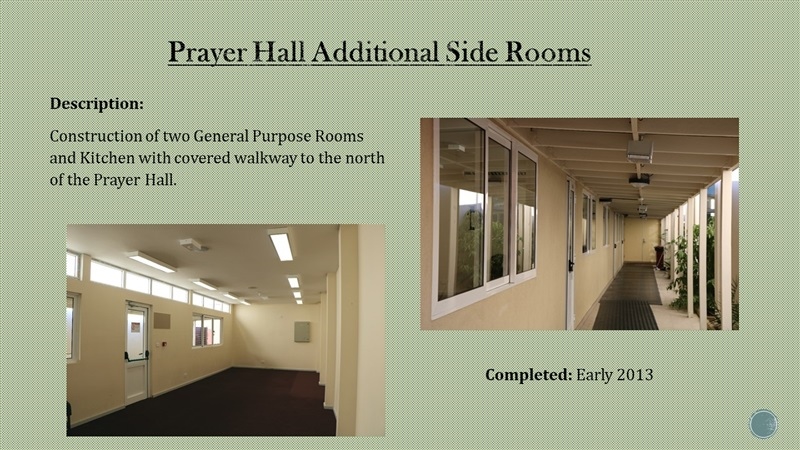 Prayer Hall Additional Side Rooms

Description:

Construction of two General Purpose Rooms and Kitchen with covered walkway to the north of the Prayer Hall.

Completed: Early 2013